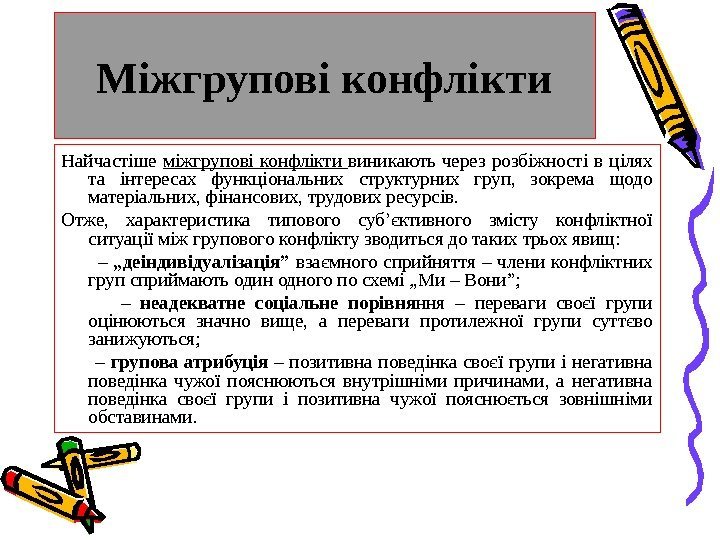 Міжгрупові конфлікти

Найчастіше міжгрупові конфлікти виникають через розбіжності в цілях та інтересах функціональних структурних груп, зокрема щодо матеріальних, фінансових, трудових ресурсів.

Отже, характеристика типового суб’єктивного змісту конфліктної ситуації між групового конфлікту зводиться до таких трьох явищ:

– „деіндивідуалізація” взаємного сприйняття – члени конфліктних груп сприймають один одного по схемі „Ми – Вони”;

– неадекватне соціальне порівняння – переваги своєї групи оцінюються значно вище, а переваги протилежної групи суттєво занижуються;

– групова атрибуція – позитивна поведінка своєї групи і негативна поведінка чужої пояснюються внутрішніми причинами, а негативна поведінка своєї групи і позитивна чужої пояснюється зовнішніми обставинами.